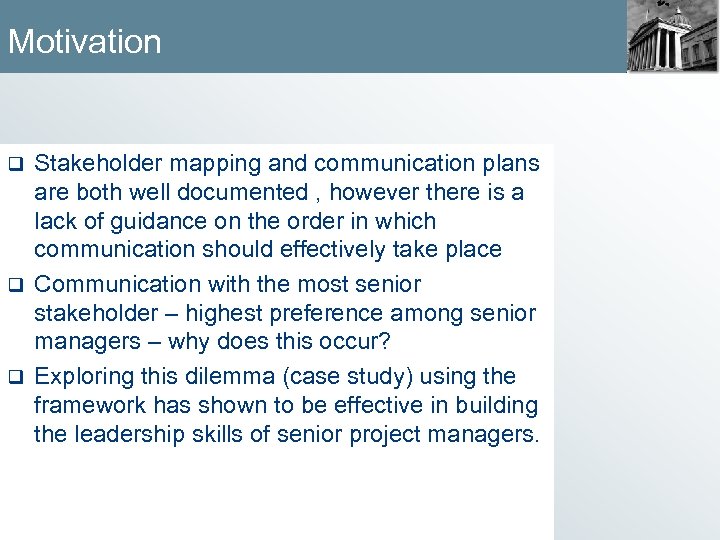 Motivation

❑ Stakeholder mapping and communication plans are both well documented , however there is a lack of guidance on the order in which communication should effectively take place

❑ Communication with the most senior stakeholder – highest preference among senior managers – why does this occur?

❑ Exploring this dilemma (case study) using the framework has shown to be effective in building the leadership skills of senior project managers.